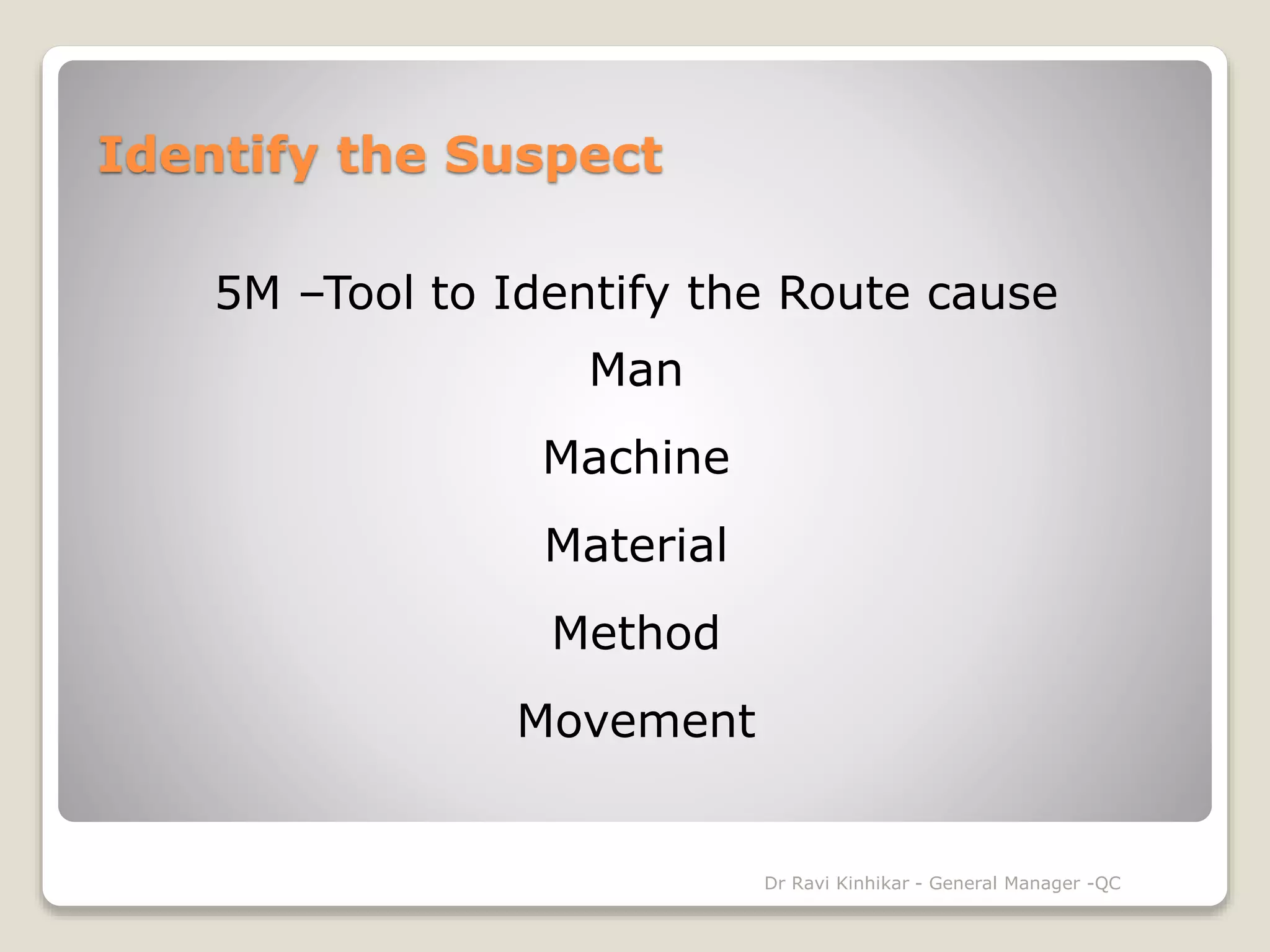 Identify the Suspect

5M –Tool to Identify the Route cause

Man

Machine

Material

Method

Movement

Dr Ravi Kinhikar - General Manager -QC